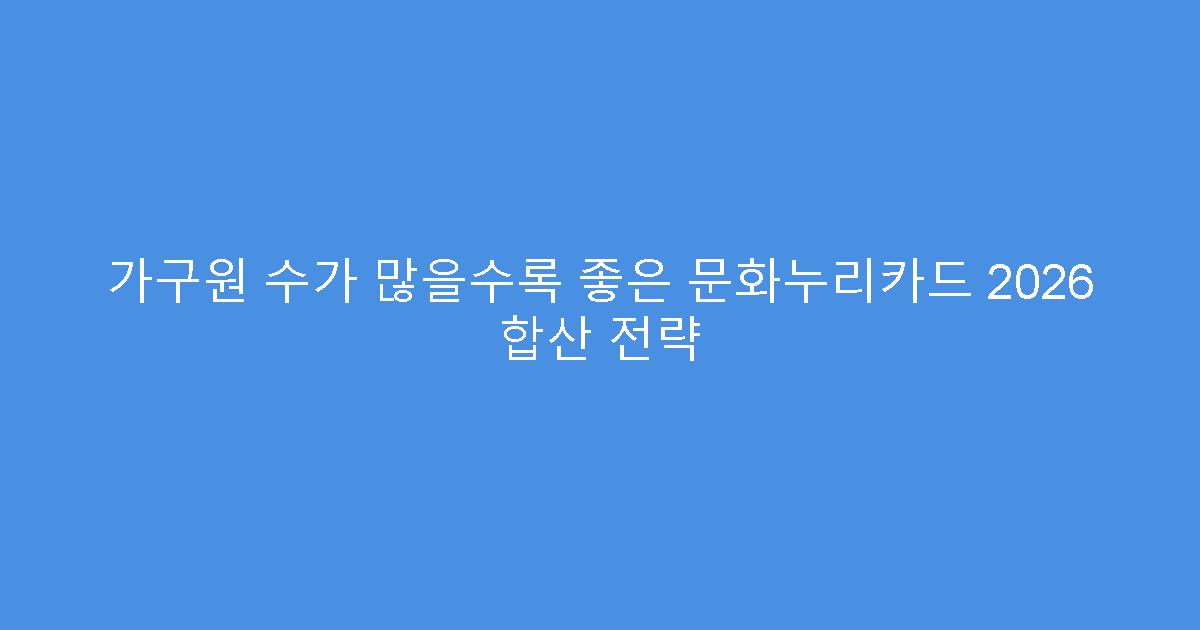 가구원 수가 많을수록 좋은 문화누리카드 2026 합산 전략